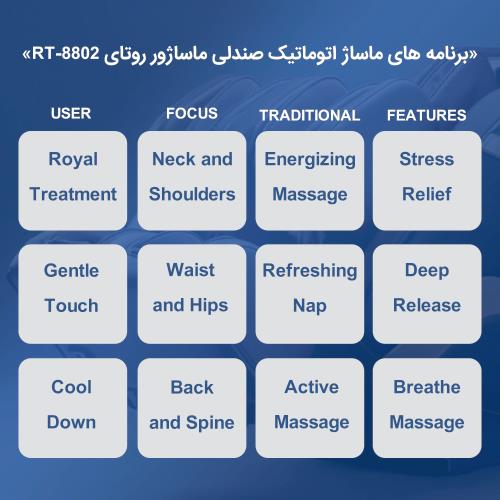 «برنامه های ماساژ اتوماتیک صندلی ماساژور روتای RT-8802»

| USER | FOCUS | TRADITIONAL | FEATURES |
|---|---|---|---|
| Royal Treatment | Neck and Shoulders | Energizing Massage | Stress Relief |
| Gentle Touch | Waist and Hips | Refreshing Nap | Deep Release |
| Cool Down | Back and Spine | Active Massage | Breathe Massage |